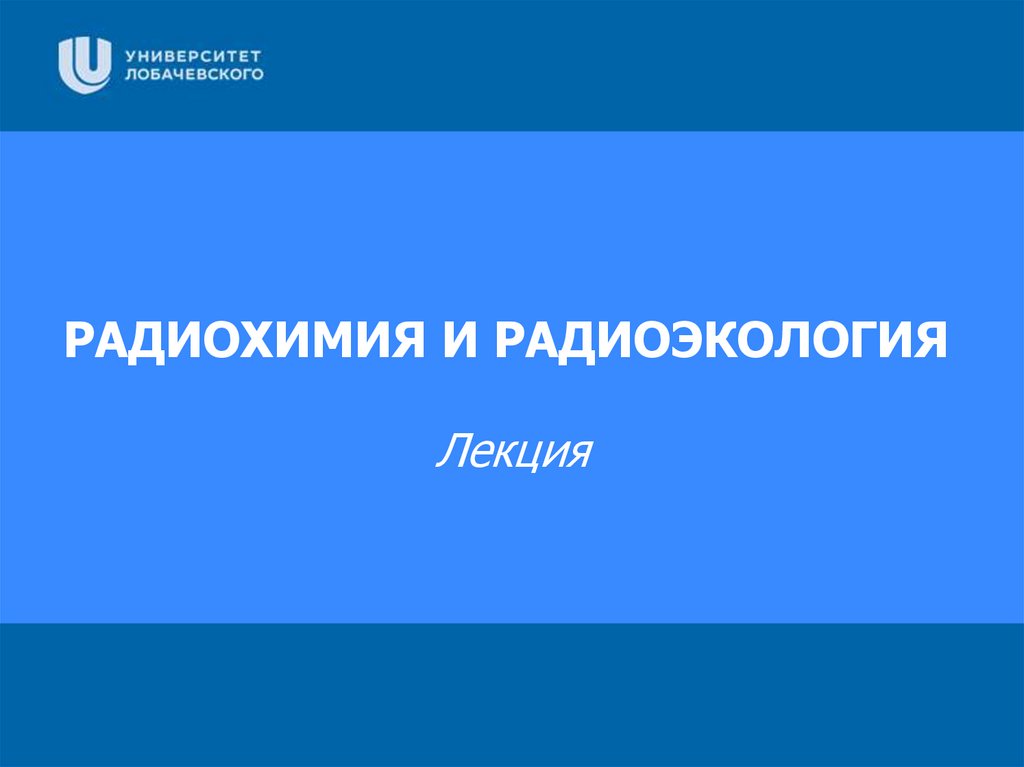 УНИВЕРСИТЕТ
ЛОБАЧЕВСКОГО

РАДИОХИМИЯ И РАДИОЭКОЛОГИЯ

Лекция